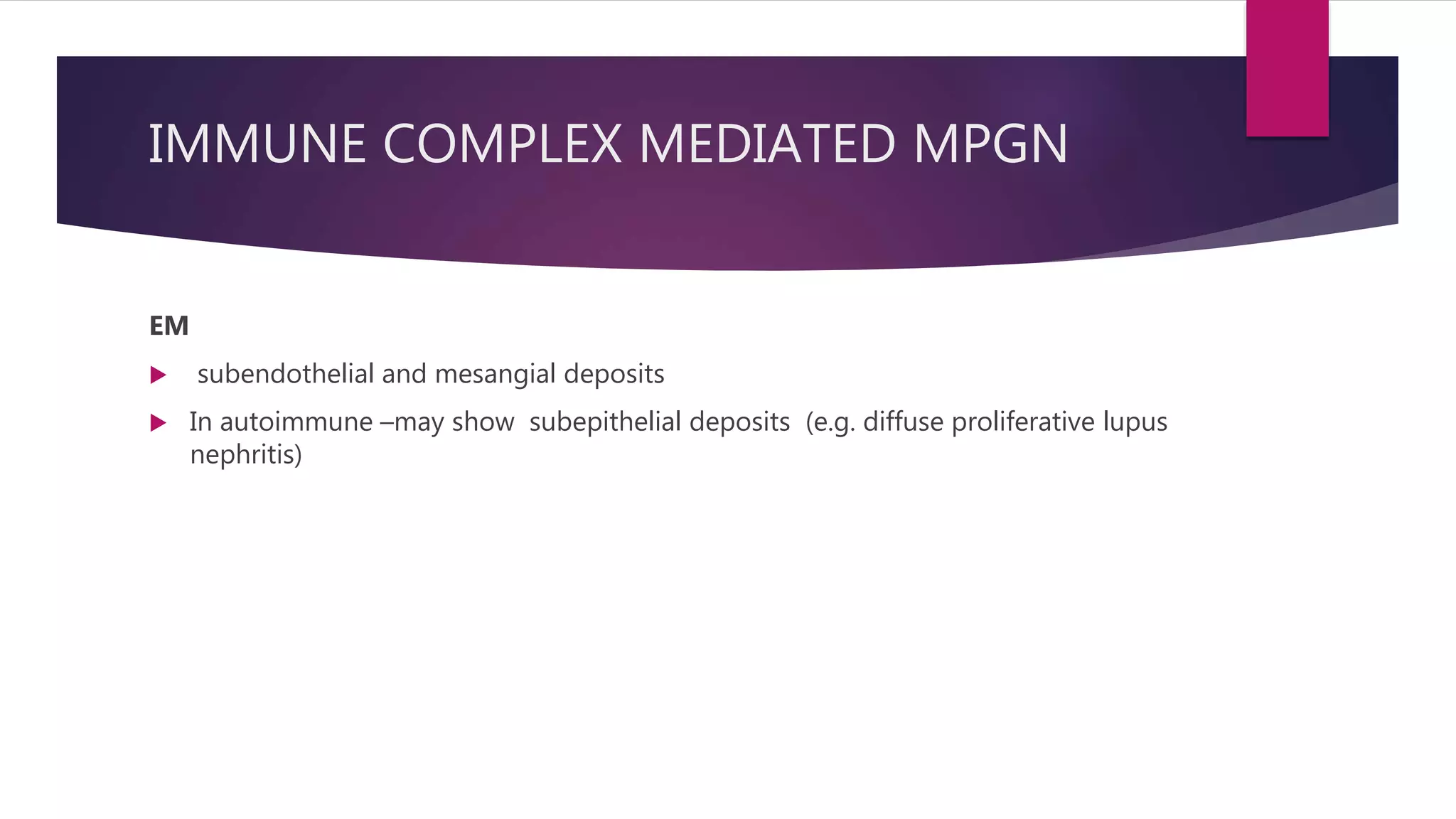 IMMUNE COMPLEX MEDIATED MPGN

EM

subendothelial and mesangial deposits

In autoimmune –may show subepithelial deposits (e.g. diffuse proliferative lupus nephritis)